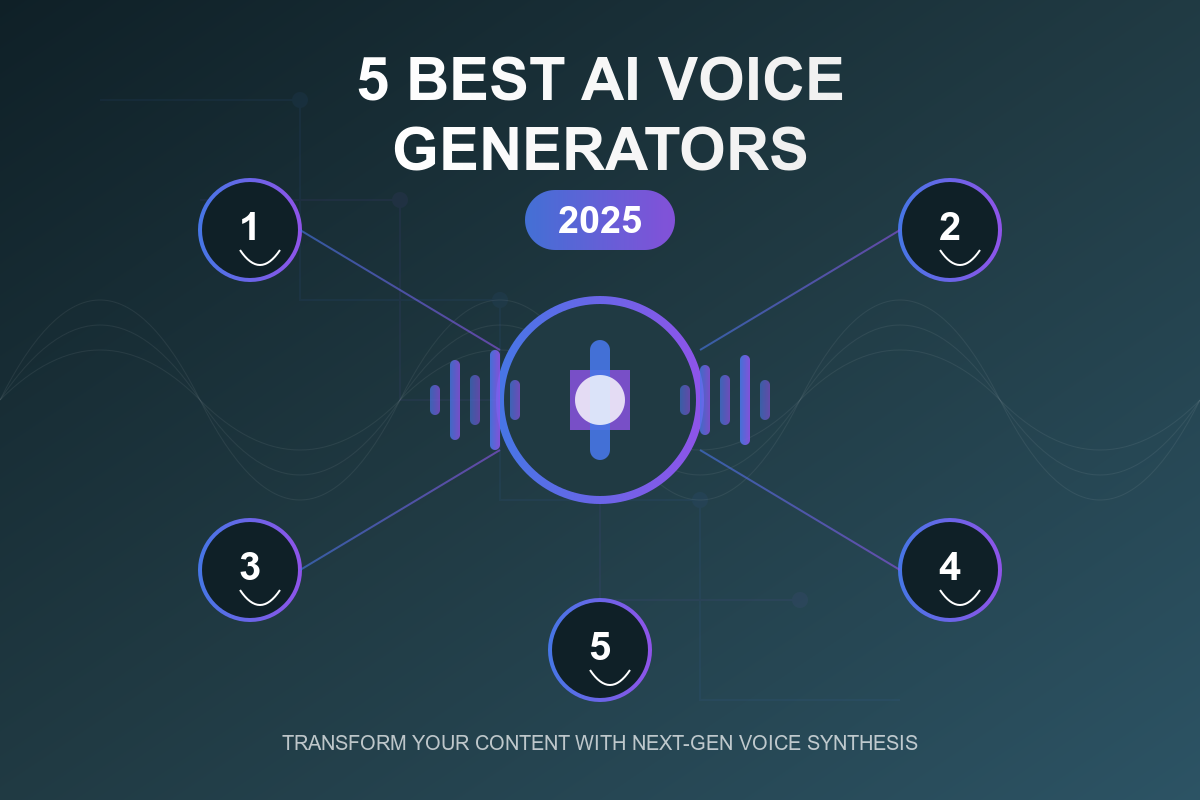 5 BEST AI VOICE GENERATORS

2025

1

2

3

4

5

TRANSFORM YOUR CONTENT WITH NEXT-GEN VOICE SYNTHESIS